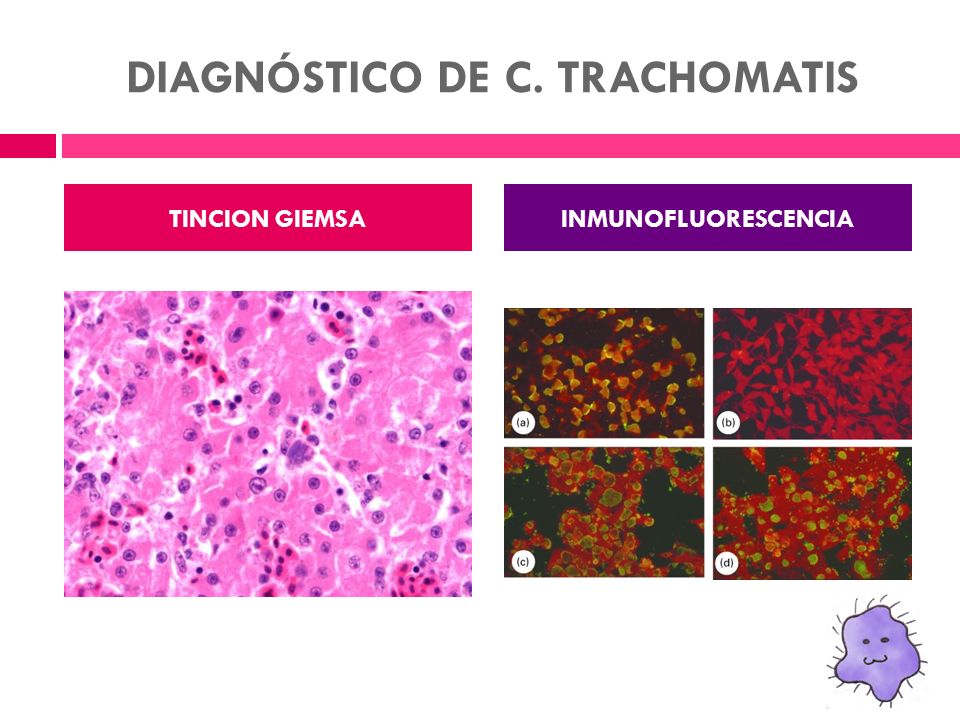 DIAGNÓSTICO DE C. TRACHOMATIS

TINCION GIEMSA

INMUNOFLUORESCENCIA

(a)

(b)

(c)

(d)